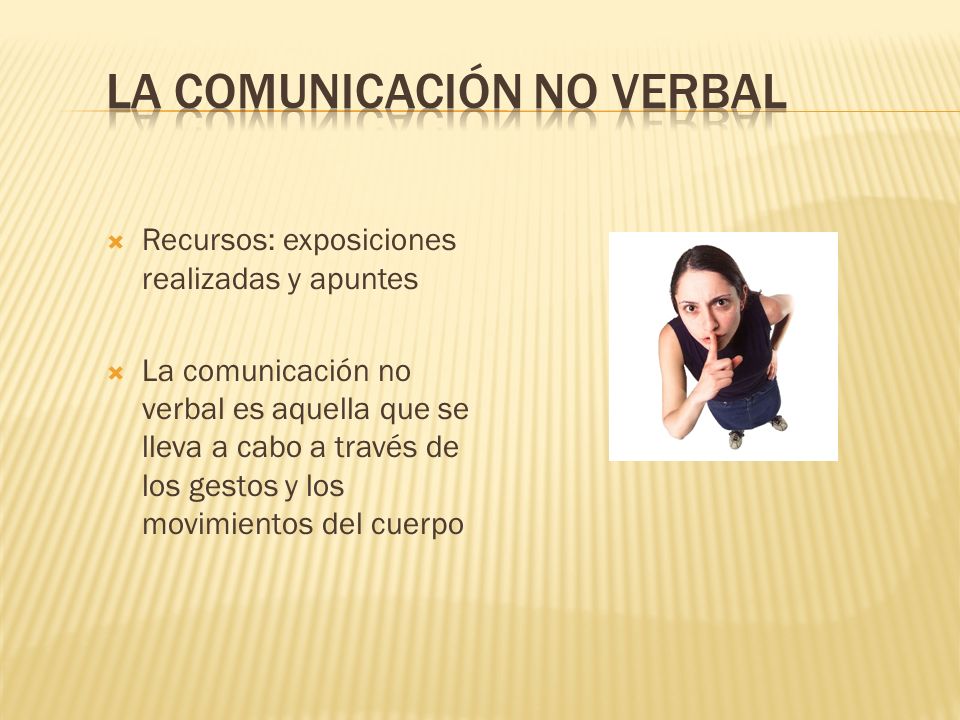 LA COMUNICACIÓN NO VERBAL

Recursos: exposiciones realizadas y apuntes

La comunicación no verbal es aquella que se lleva a cabo a través de los gestos y los movimientos del cuerpo